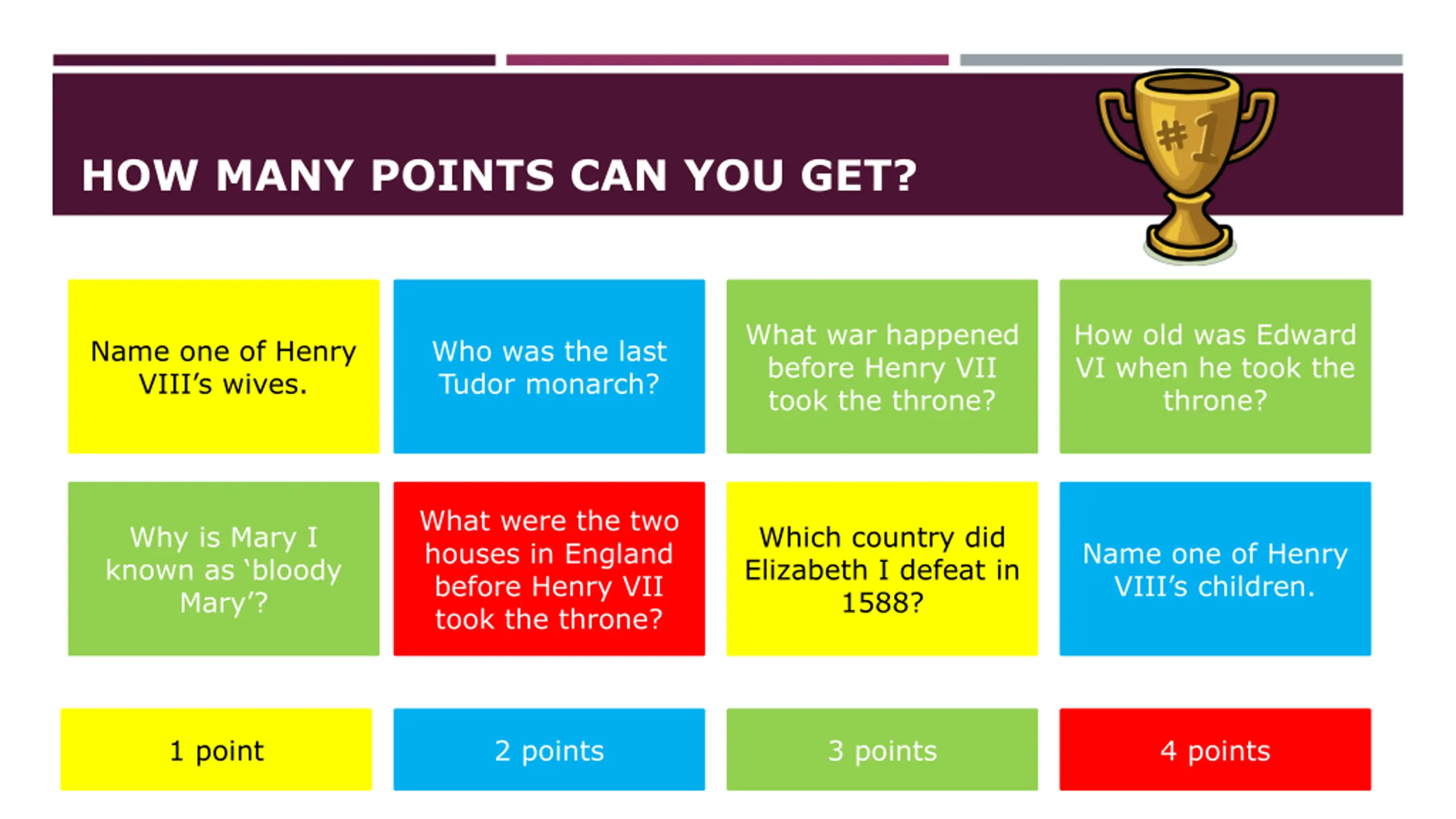 HOW MANY POINTS CAN YOU GET?

#1

Name one of Henry VIII's wives.

Who was the last Tudor monarch?

What war happened before Henry VII took the throne?

How old was Edward VI when he took the throne?

Why is Mary I known as 'bloody Mary'?

What were the two houses in England before Henry VII took the throne?

Which country did Elizabeth I defeat in 1588?

Name one of Henry VIII's children.

1 point

2 points

3 points

4 points